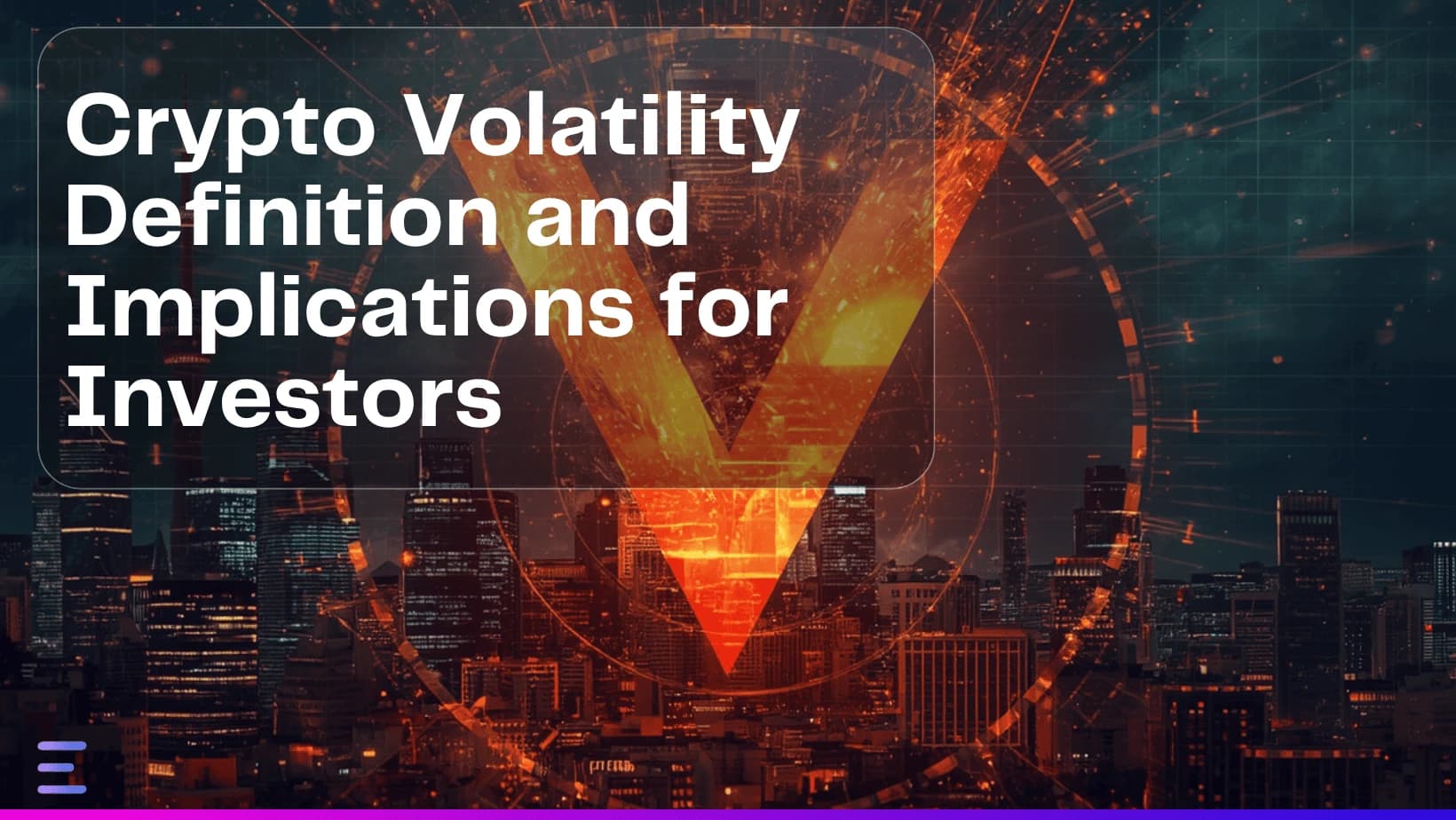 Crypto Volatility Definition and Implications for Investors